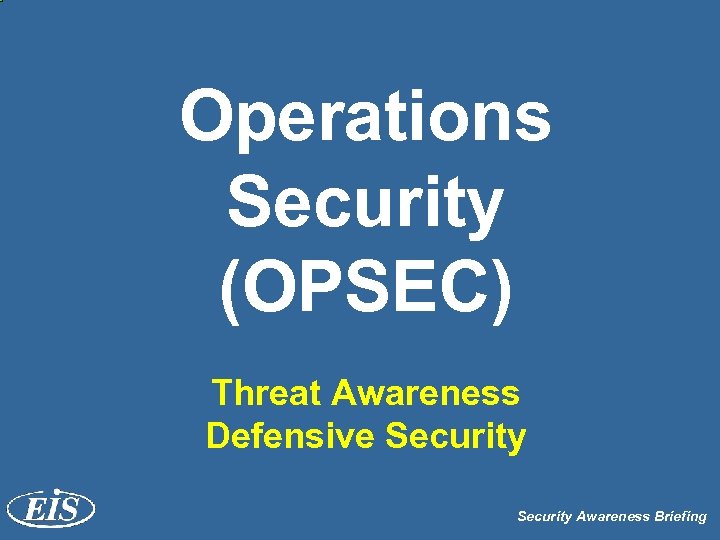 Operations Security (OPSEC)

Threat Awareness
Defensive Security

EIS

Security Awareness Briefing